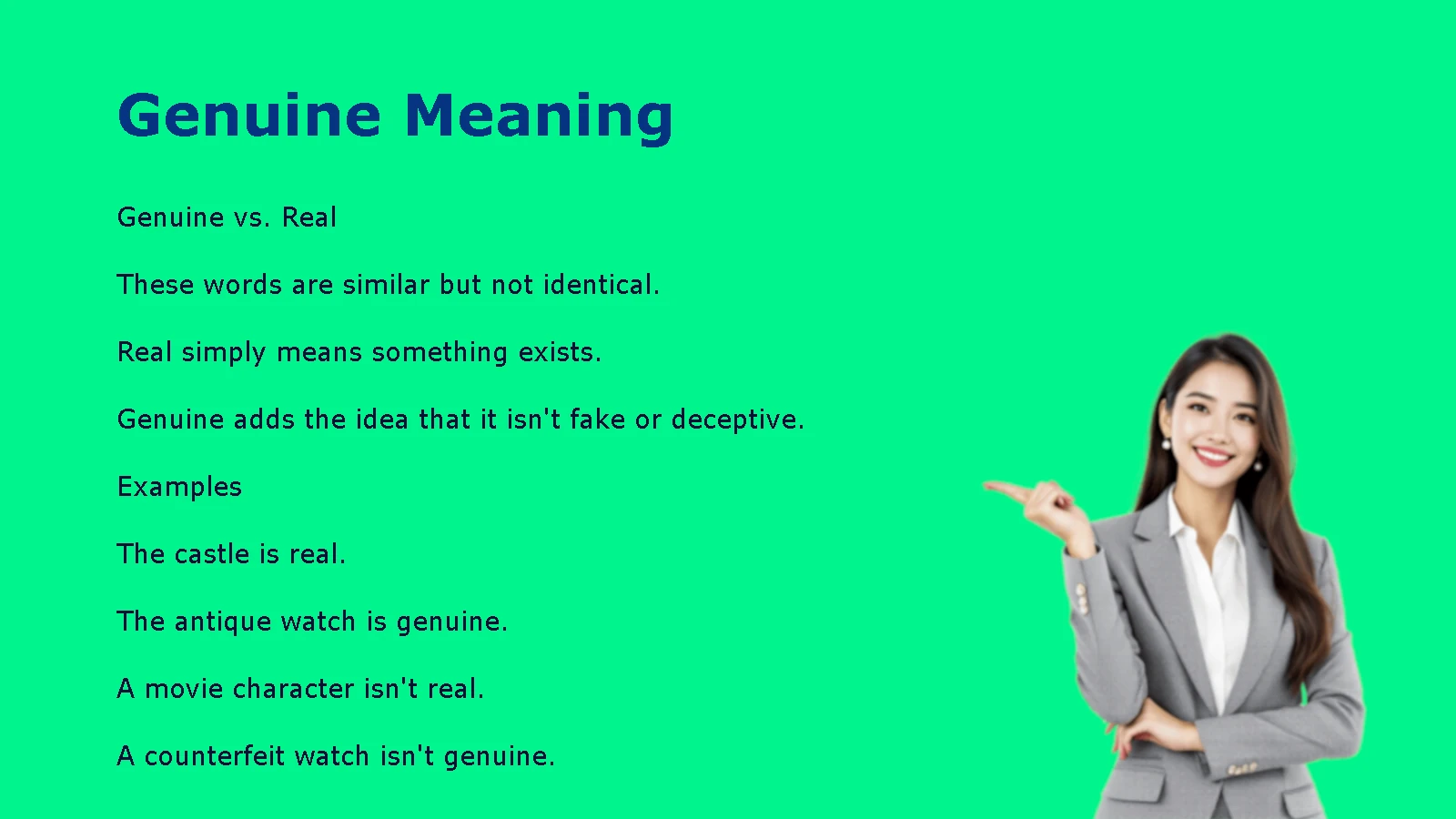 Genuine Meaning

Genuine vs. Real

These words are similar but not identical.

Real simply means something exists.

Genuine adds the idea that it isn't fake or deceptive.

Examples

The castle is real.

The antique watch is genuine.

A movie character isn't real.

A counterfeit watch isn't genuine.